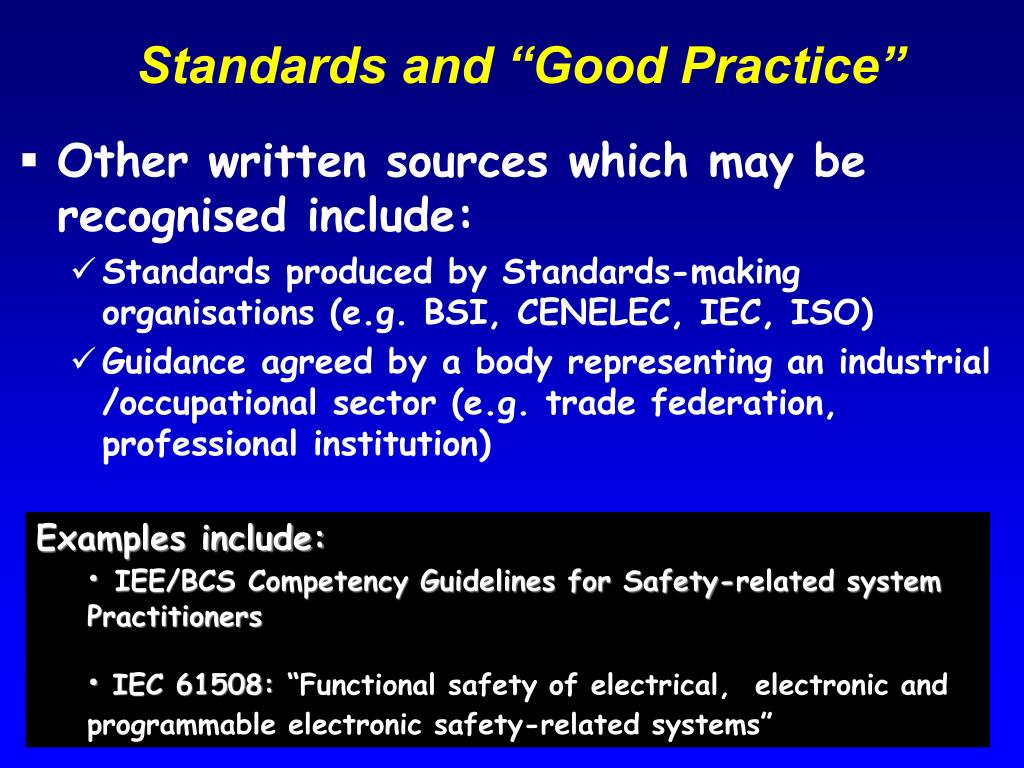 Standards and “Good Practice”

▪ Other written sources which may be recognised include:

✓ Standards produced by Standards-making organisations (e.g. BSI, CENELEC, IEC, ISO)

✓ Guidance agreed by a body representing an industrial /occupational sector (e.g. trade federation, professional institution)

Examples include:

• IEE/BCS Competency Guidelines for Safety-related system Practitioners

• IEC 61508: “Functional safety of electrical, electronic and programmable electronic safety-related systems”